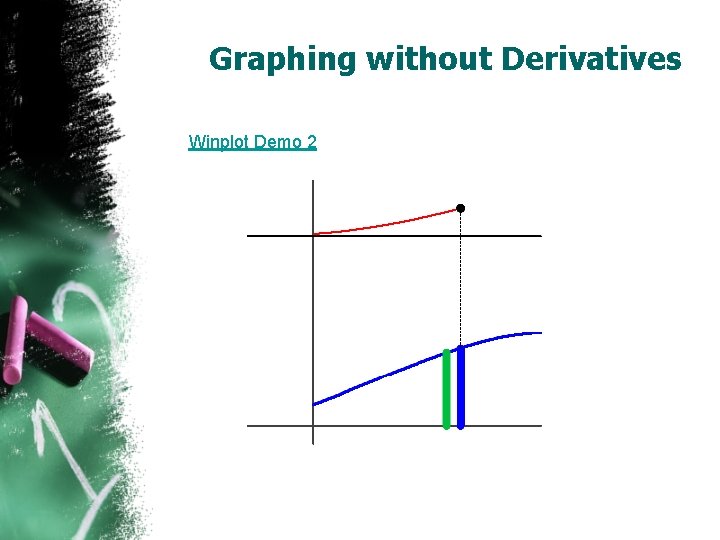 Graphing without Derivatives

Winplot Demo 2